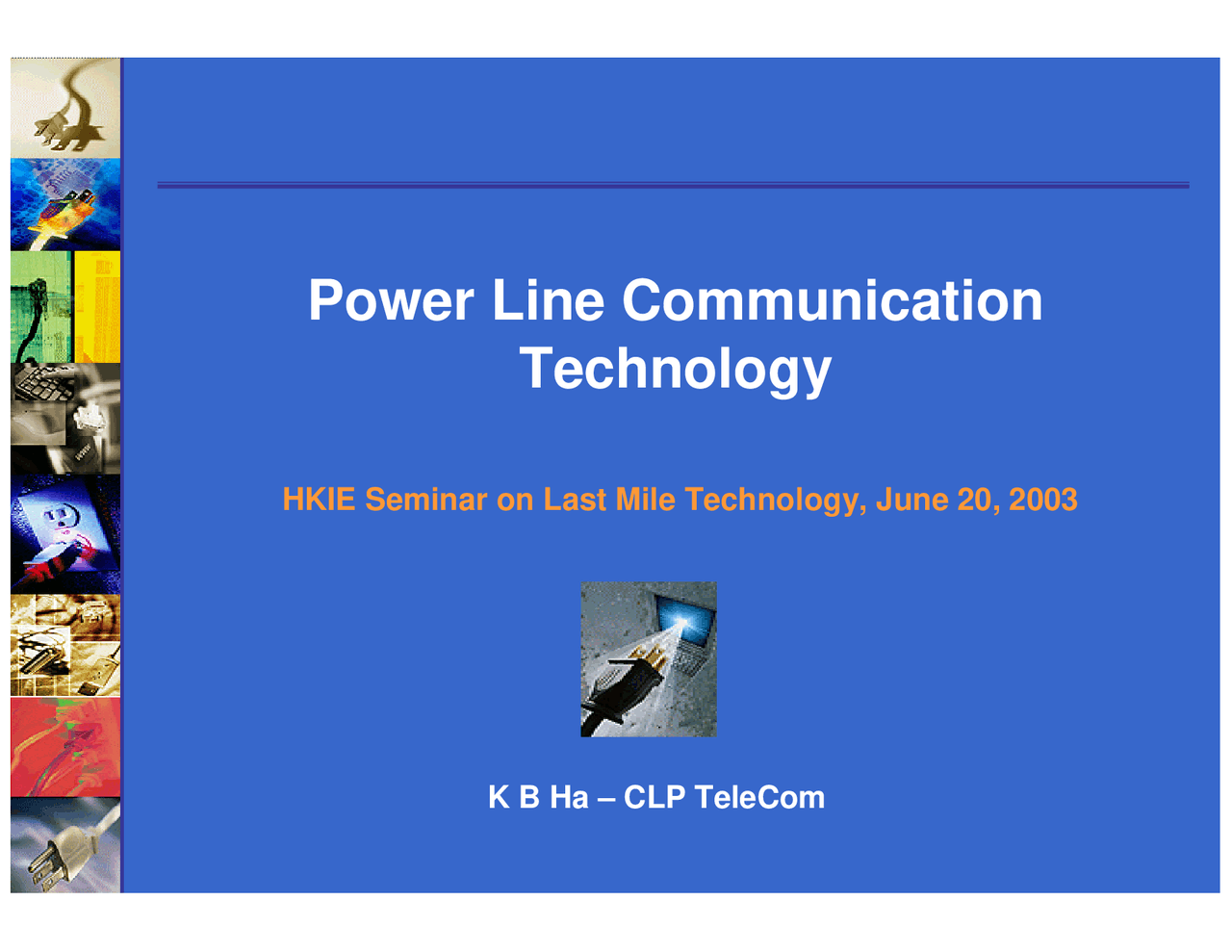 Power Line Communication Technology

HKIE Seminar on Last Mile Technology, June 20, 2003

K B Ha – CLP TeleCom